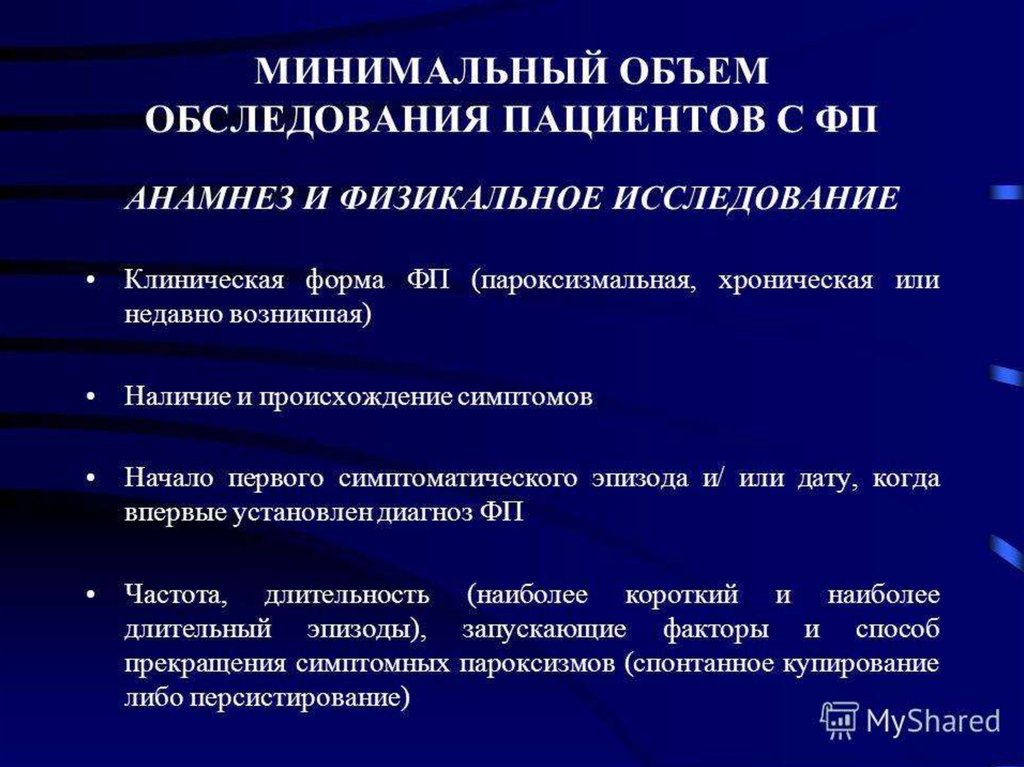 МИНИМАЛЬНЫЙ ОБЪЕМ ОБСЛЕДОВАНИЯ ПАЦИЕНТОВ С ФП

АНАМНЕЗ И ФИЗИКАЛЬНОЕ ИССЛЕДОВАНИЕ

• Клиническая форма ФП (пароксизмальная, хроническая или недавно возникшая)

• Наличие и происхождение симптомов

• Начало первого симптоматического эпизода и/ или дату, когда впервые установлен диагноз ФП

• Частота, длительность (наиболее короткий и наиболее длительный эпизоды), запускающие факторы и способ прекращения симптомных пароксизмов (спонтанное купирование либо персистирование)

MyShared